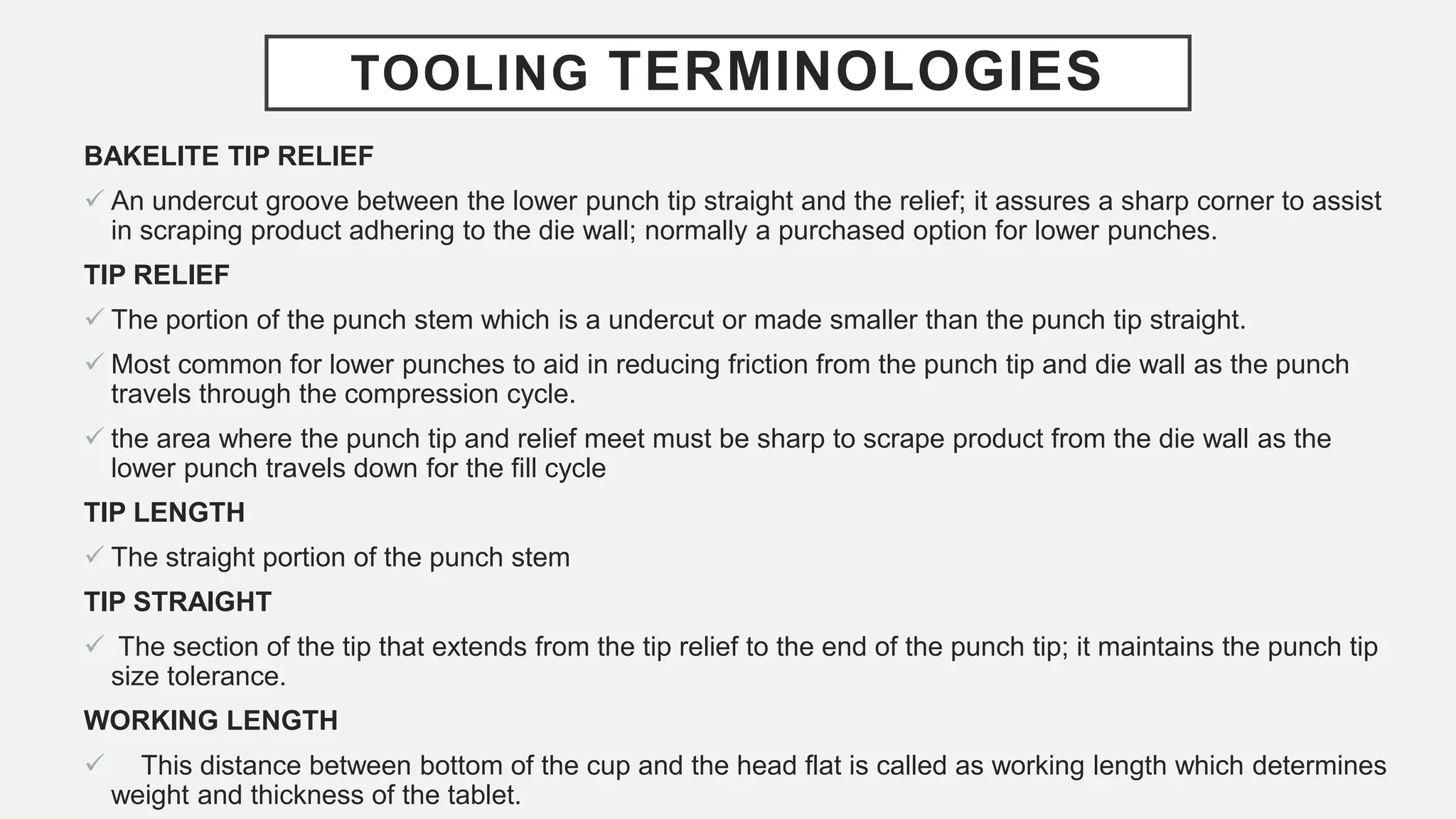 TOOLING TERMINOLOGIES

BAKELITE TIP RELIEF

✓ An undercut groove between the lower punch tip straight and the relief; it assures a sharp corner to assist in scraping product adhering to the die wall; normally a purchased option for lower punches.

TIP RELIEF

✓ The portion of the punch stem which is a undercut or made smaller than the punch tip straight.

✓ Most common for lower punches to aid in reducing friction from the punch tip and die wall as the punch travels through the compression cycle.

✓ the area where the punch tip and relief meet must be sharp to scrape product from the die wall as the lower punch travels down for the fill cycle

TIP LENGTH

✓ The straight portion of the punch stem

TIP STRAIGHT

✓ The section of the tip that extends from the tip relief to the end of the punch tip; it maintains the punch tip size tolerance.

WORKING LENGTH

✓ This distance between bottom of the cup and the head flat is called as working length which determines weight and thickness of the tablet.